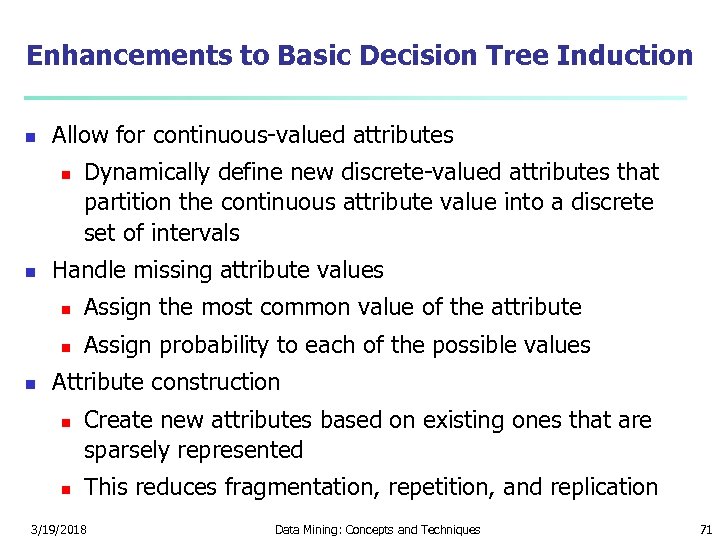 Enhancements to Basic Decision Tree Induction

Allow for continuous-valued attributes

Dynamically define new discrete-valued attributes that partition the continuous attribute value into a discrete set of intervals

Handle missing attribute values

Assign the most common value of the attribute

Assign probability to each of the possible values

Attribute construction

Create new attributes based on existing ones that are sparsely represented

This reduces fragmentation, repetition, and replication

3/19/2018 Data Mining: Concepts and Techniques 71